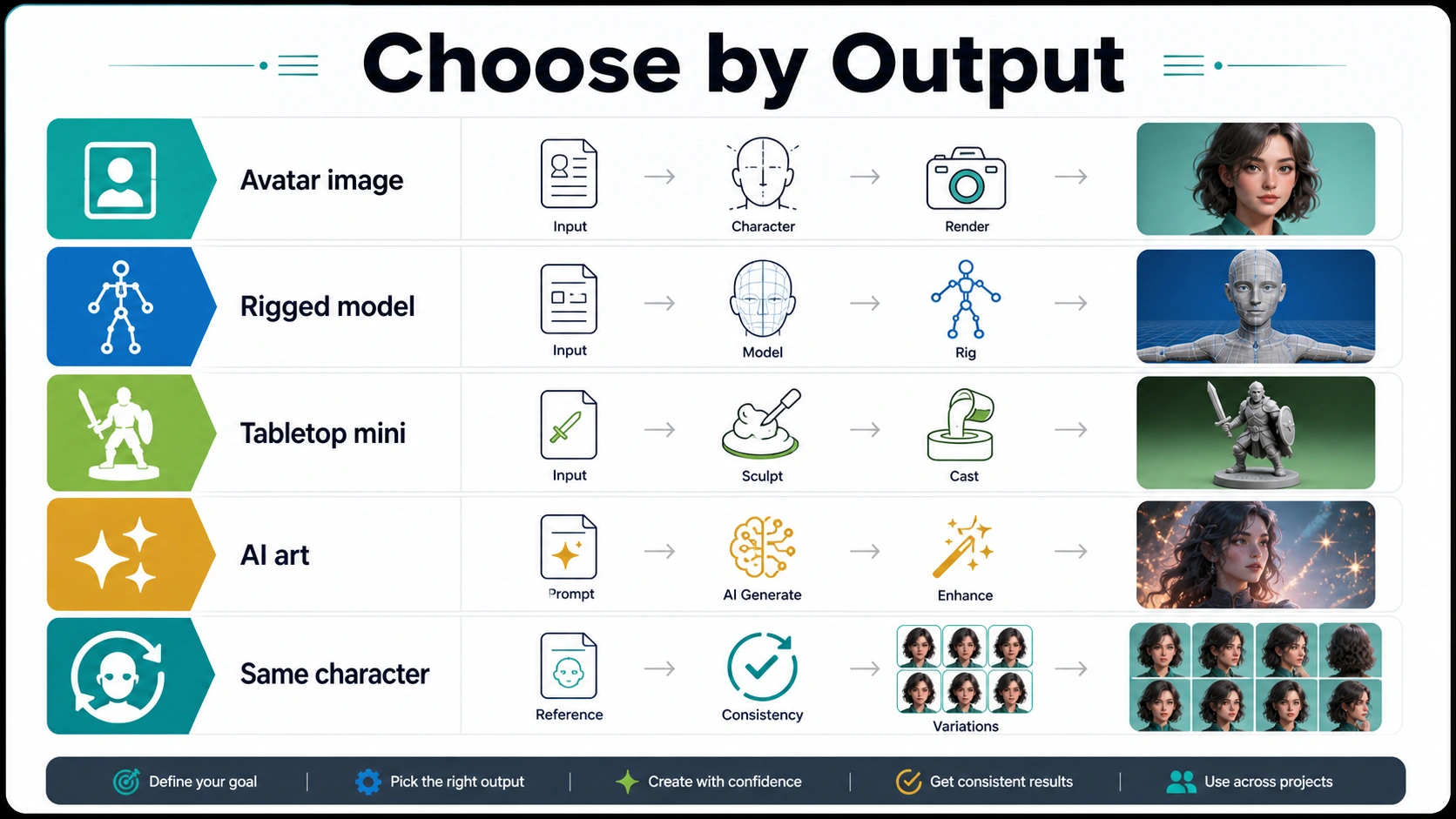 Choose by Output

Avatar image

Input → Character → Render →

Rigged model

Input → Model → Rig →

Tabletop mini

Input → Sculpt → Cast →

AI art

Prompt → AI Generate → Enhance →

Same character

Reference → Consistency → Variations →

Define your goal | Pick the right output | Create with confidence | Get consistent results | Use across projects